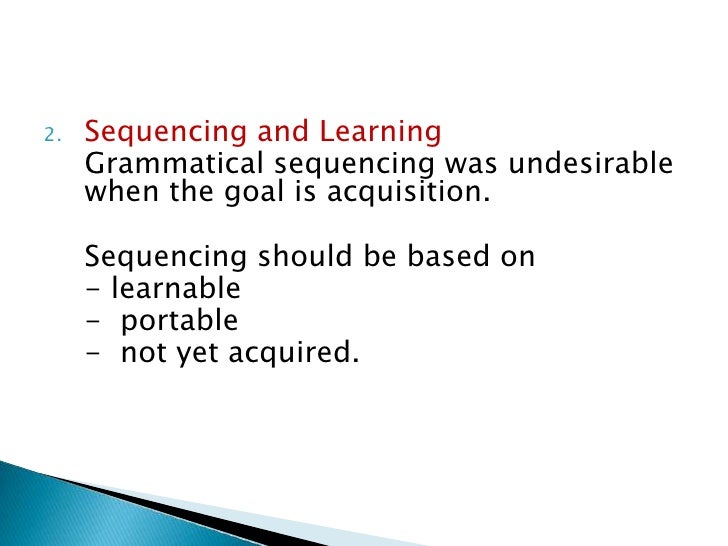 2. Sequencing and Learning
Grammatical sequencing was undesirable when the goal is acquisition.

Sequencing should be based on
- learnable
- portable
- not yet acquired.